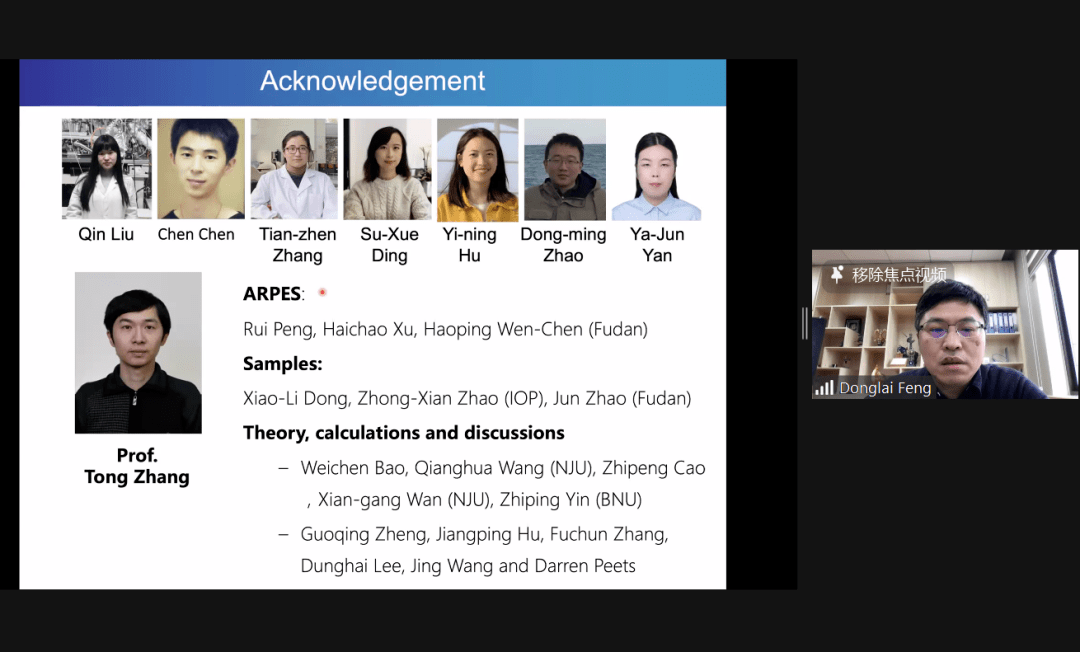 Acknowledgement

Qin Liu

Chen Chen

Tian-zhen Zhang

Su-Xue Ding

Yi-ning Hu

Dong-ming Zhao

Ya-Jun Yan

Prof. Tong Zhang

ARPES:

Rui Peng, Haichao Xu, Haoping Wen-Chen (Fudan)

Samples:

Xiao-Li Dong, Zhong-Xian Zhao (IOP), Jun Zhao (Fudan)

Theory, calculations and discussions

– Weichen Bao, Qianghua Wang (NJU), Zhipeng Cao , Xian-gang Wan (NJU), Zhiping Yin (BNU)

– Guoqing Zheng, Jiangping Hu, Fuchun Zhang, Dunghai Lee, Jing Wang and Darren Peets

移除焦点视频

Donglai Feng